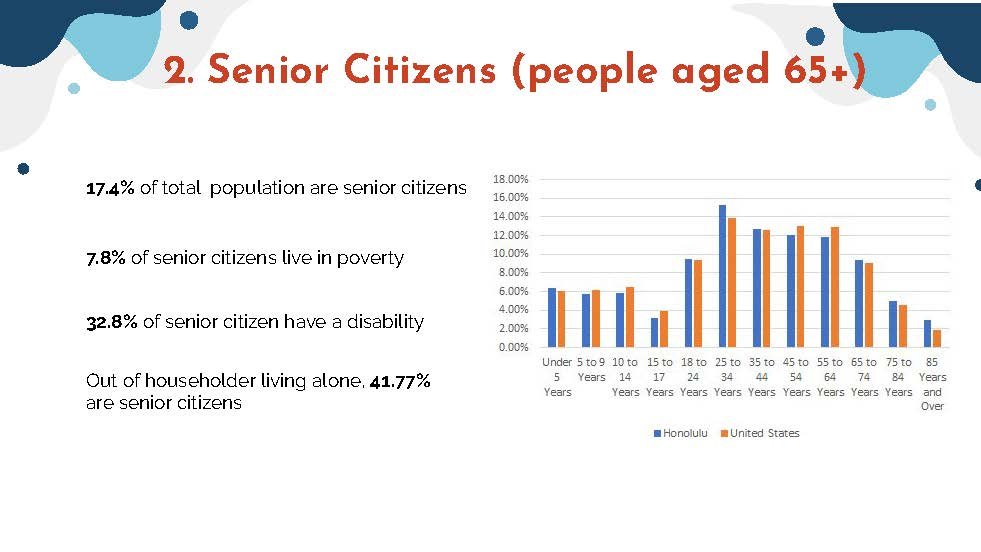 2. Senior Citizens (people aged 65+)

17.4% of total population are senior citizens

7.8% of senior citizens live in poverty

32.8% of senior citizen have a disability

Out of householder living alone, 41.77% are senior citizens

18.00%
16.00%
14.00%
12.00%
10.00%
8.00%
6.00%
4.00%
2.00%
0.00%

Under 5 Years
5 to 9 Years
10 to 14 Years
15 to 17 Years
18 to 24 Years
25 to 34 Years
35 to 44 Years
45 to 54 Years
55 to 64 Years
65 to 74 Years
75 to 84 Years
85 Years and Over

Honolulu
United States